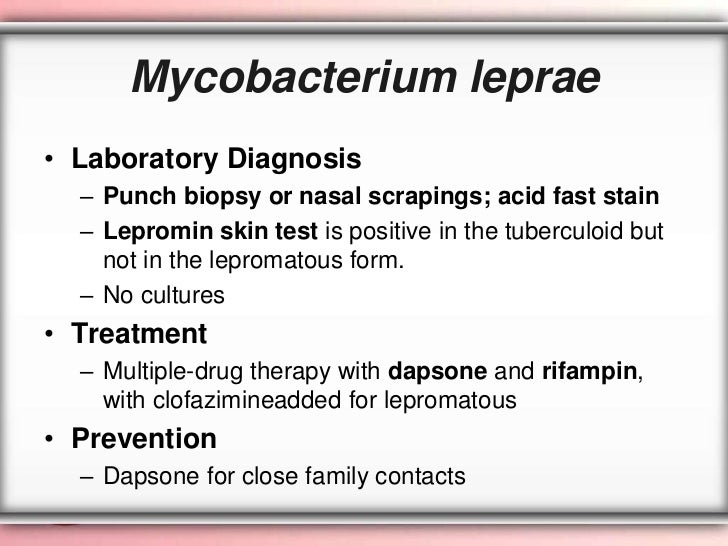 Mycobacterium leprae

• Laboratory Diagnosis
– Punch biopsy or nasal scrapings; acid fast stain
– Lepromin skin test is positive in the tuberculoid but not in the lepromatous form.
– No cultures
• Treatment
– Multiple-drug therapy with dapsone and rifampin, with clofazimineadded for lepromatous
• Prevention
– Dapsone for close family contacts